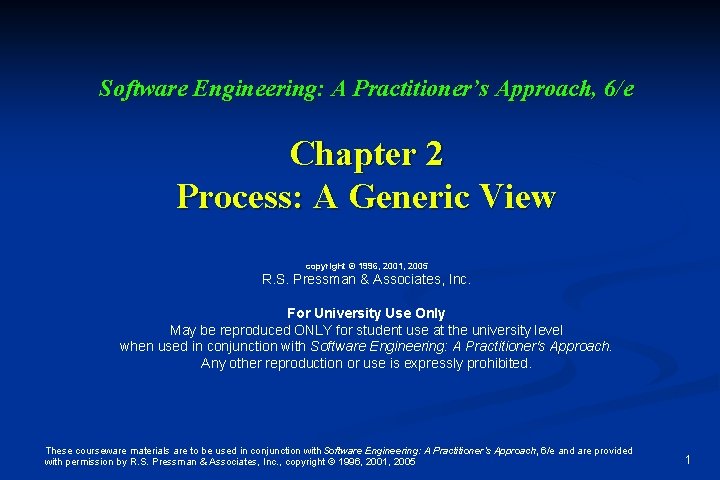 Software Engineering: A Practitioner's Approach, 6/e

Chapter 2
Process: A Generic View

copyright © 1996, 2001, 2005
R.S. Pressman & Associates, Inc.

For University Use Only
May be reproduced ONLY for student use at the university level when used in conjunction with Software Engineering: A Practitioner's Approach. Any other reproduction or use is expressly prohibited.

These courseware materials are to be used in conjunction with Software Engineering: A Practitioner's Approach, 6/e and are provided with permission by R.S. Pressman & Associates, Inc., copyright © 1996, 2001, 2005

1